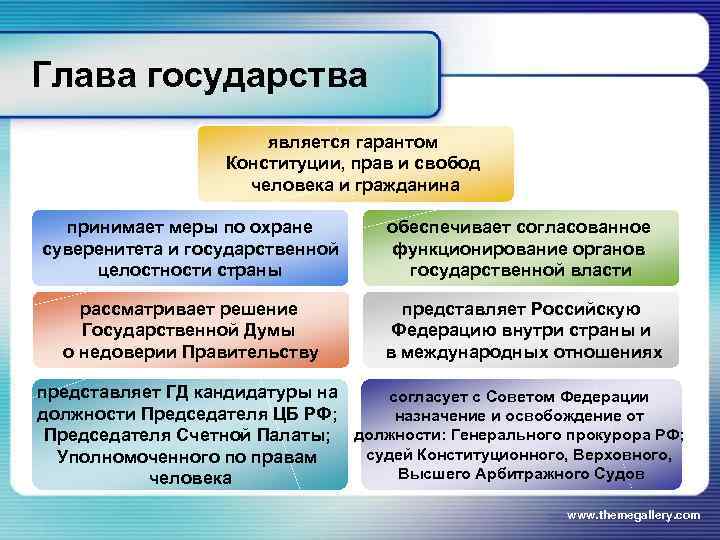 Глава государства

является гарантом Конституции, прав и свобод человека и гражданина

принимает меры по охране суверенитета и государственной целостности страны

обеспечивает согласованное функционирование органов государственной власти

рассматривает решение Государственной Думы о недоверии Правительству

представляет Российскую Федерацию внутри страны и в международных отношениях

представляет ГД кандидатуры на должности Председателя ЦБ РФ; Председателя Счетной Палаты; Уполномоченного по правам человека

согласует с Советом Федерации назначение и освобождение от должности: Генерального прокурора РФ; судей Конституционного, Верховного, Высшего Арбитражного Судов

www.themegallery.com